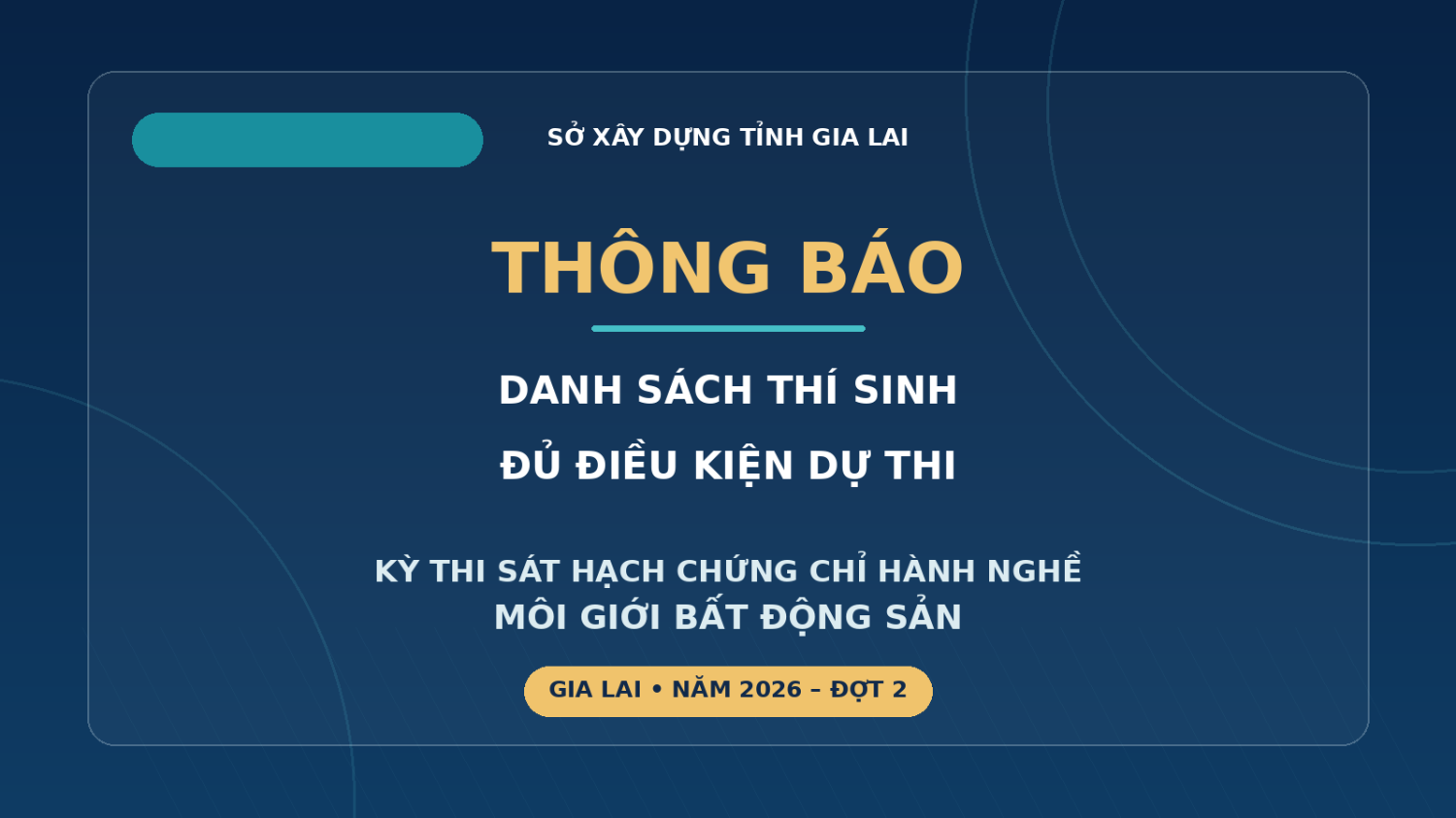 SỞ XÂY DỰNG TỈNH GIA LAI

THÔNG BÁO

DANH SÁCH THÍ SINH

ĐỦ ĐIỀU KIỆN DỰ THI

KỲ THI SÁT HẠCH CHỨNG CHỈ HÀNH NGHỀ
MÔI GIỚI BẤT ĐỘNG SẢN

GIA LAI • NĂM 2026 – ĐỢT 2